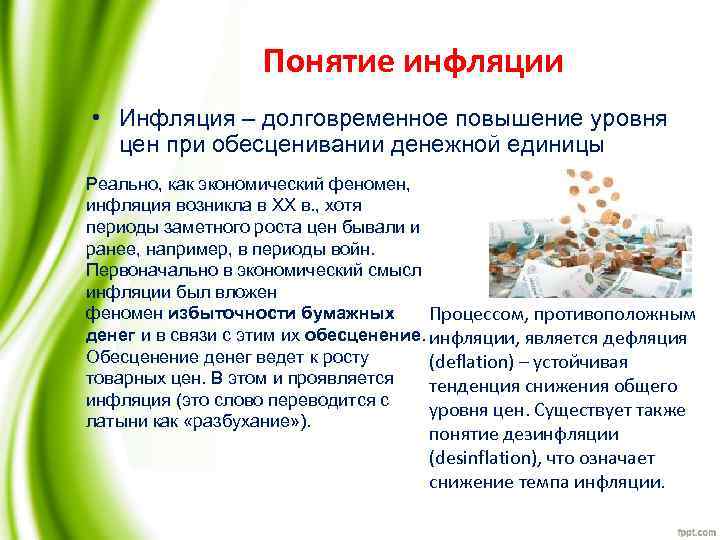 Понятие инфляции

• Инфляция – долговременное повышение уровня цен при обесценивании денежной единицы

Реально, как экономический феномен, инфляция возникла в XX в., хотя периоды заметного роста цен бывали и ранее, например, в периоды войн. Первоначально в экономический смысл инфляции был вложен феномен избыточности бумажных денег и в связи с этим их обесценение. Обесценение денег ведет к росту товарных цен. В этом и проявляется инфляция (это слово переводится с латыни как «разбухание»).

Процессом, противоположным инфляции, является дефляция (deflation) – устойчивая тенденция снижения общего уровня цен. Существует также понятие дезинфляции (desinflation), что означает снижение темпа инфляции.

fppt.com